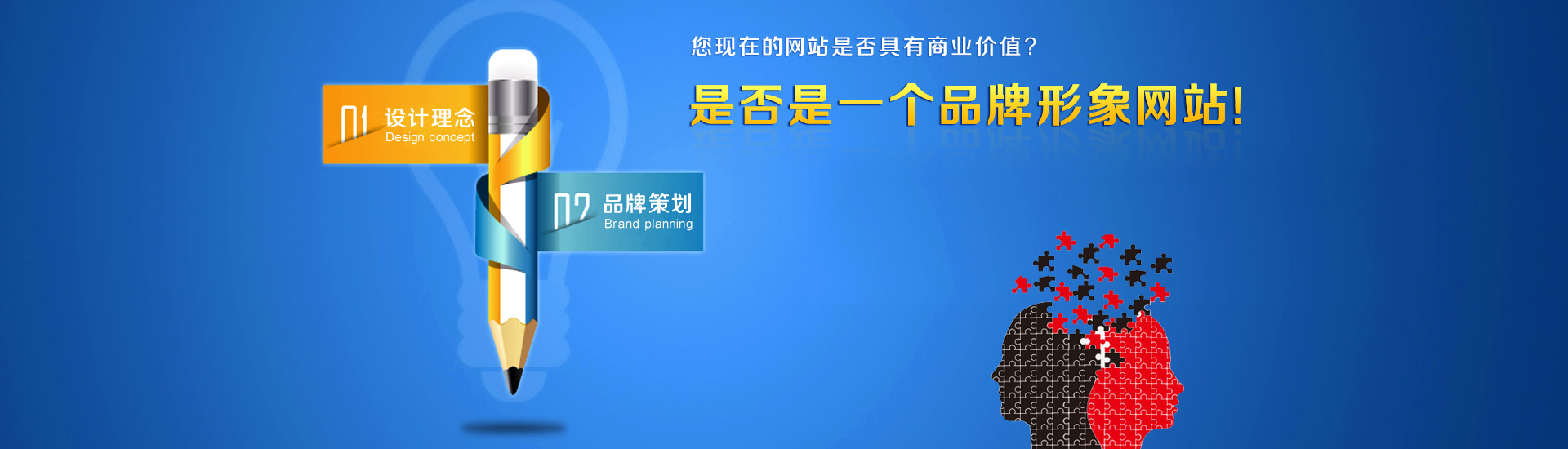 01 设计理念
Design concept

02 品牌策划
Brand planning

您现在的网站是否具有商业价值?

是否是一个品牌形象网站!